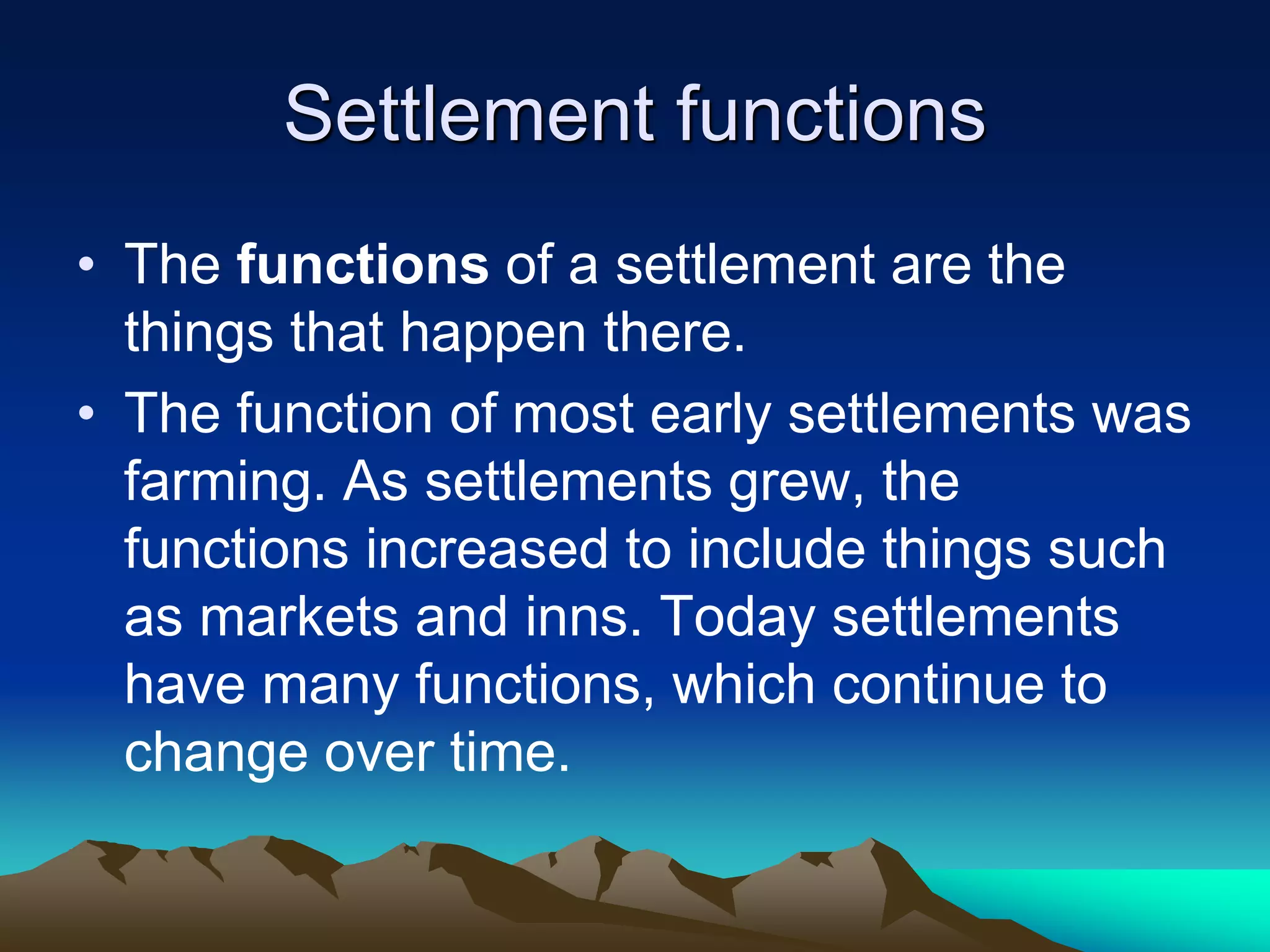 Settlement functions

• The functions of a settlement are the things that happen there.
• The function of most early settlements was farming. As settlements grew, the functions increased to include things such as markets and inns. Today settlements have many functions, which continue to change over time.